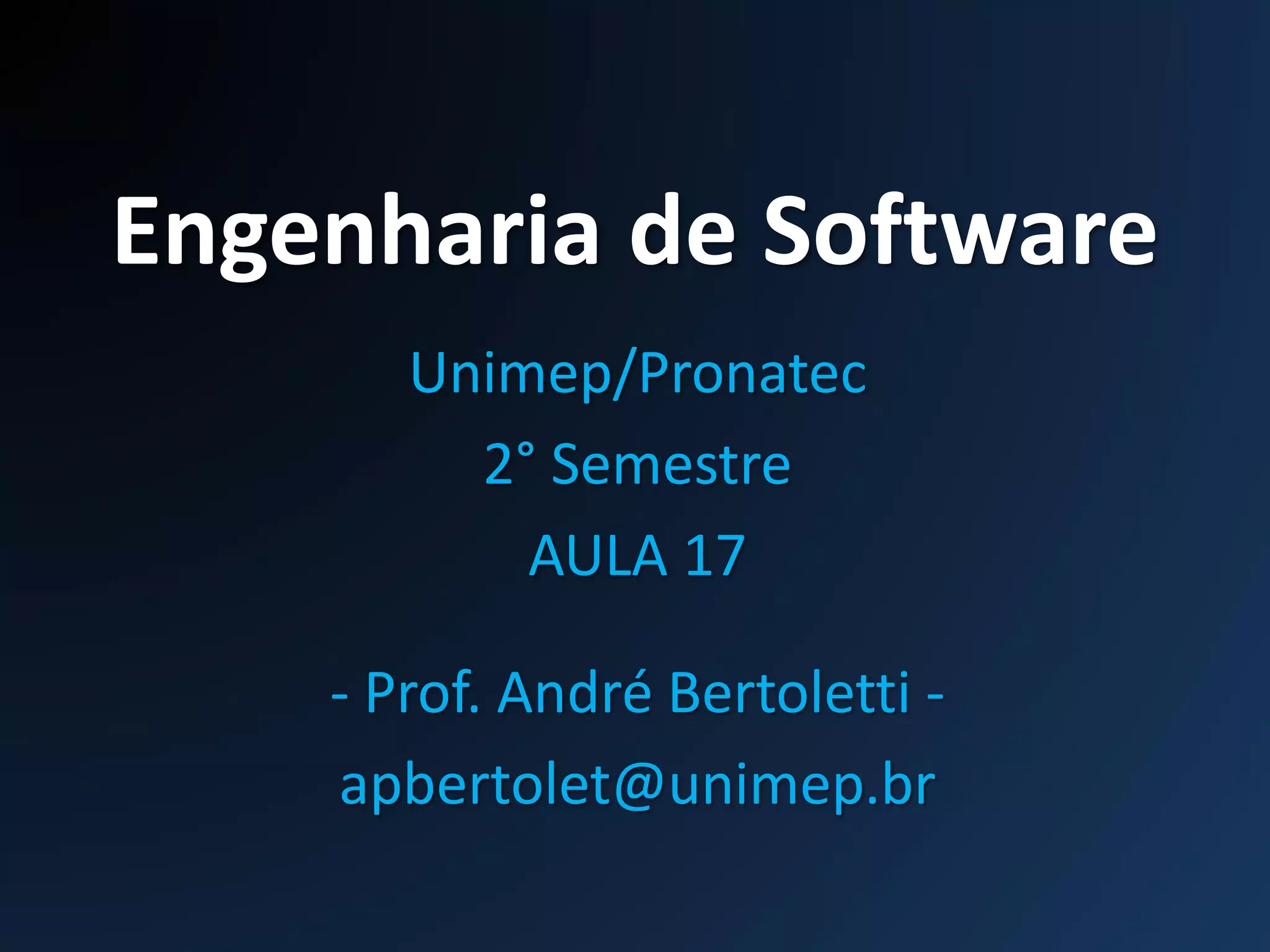 Engenharia de Software

Unimep/Pronatec
2° Semestre
AULA 17

- Prof. André Bertoletti -
apbertolet@unimep.br